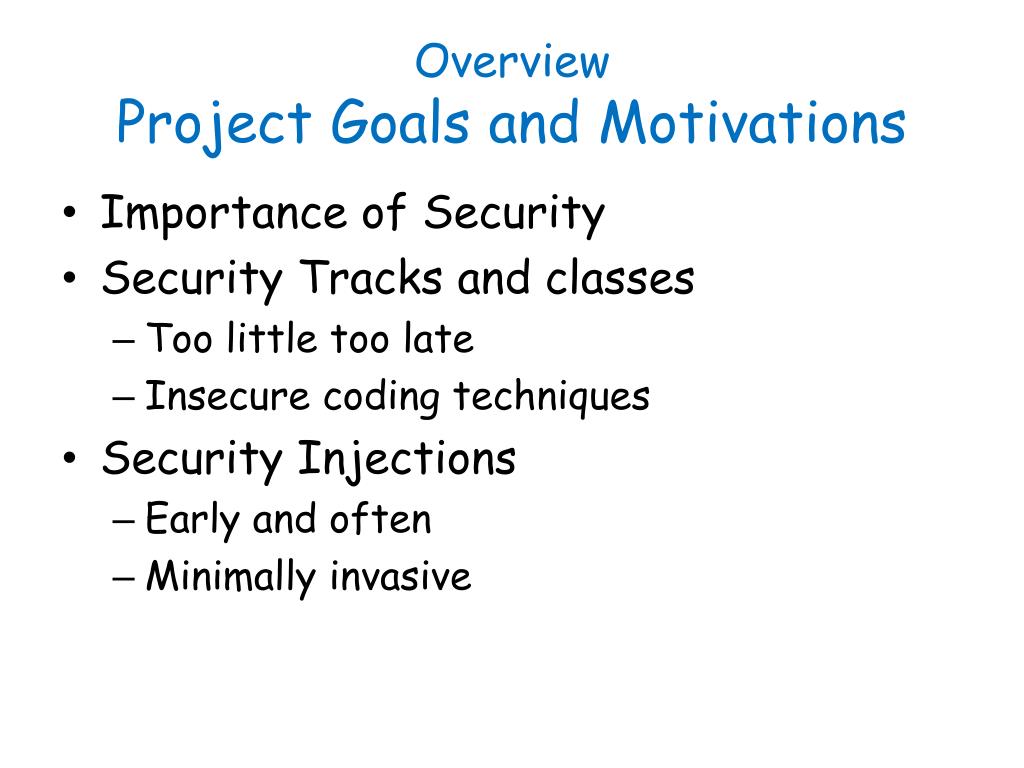 Overview
Project Goals and Motivations

• Importance of Security
• Security Tracks and classes
– Too little too late
– Insecure coding techniques
• Security Injections
– Early and often
– Minimally invasive